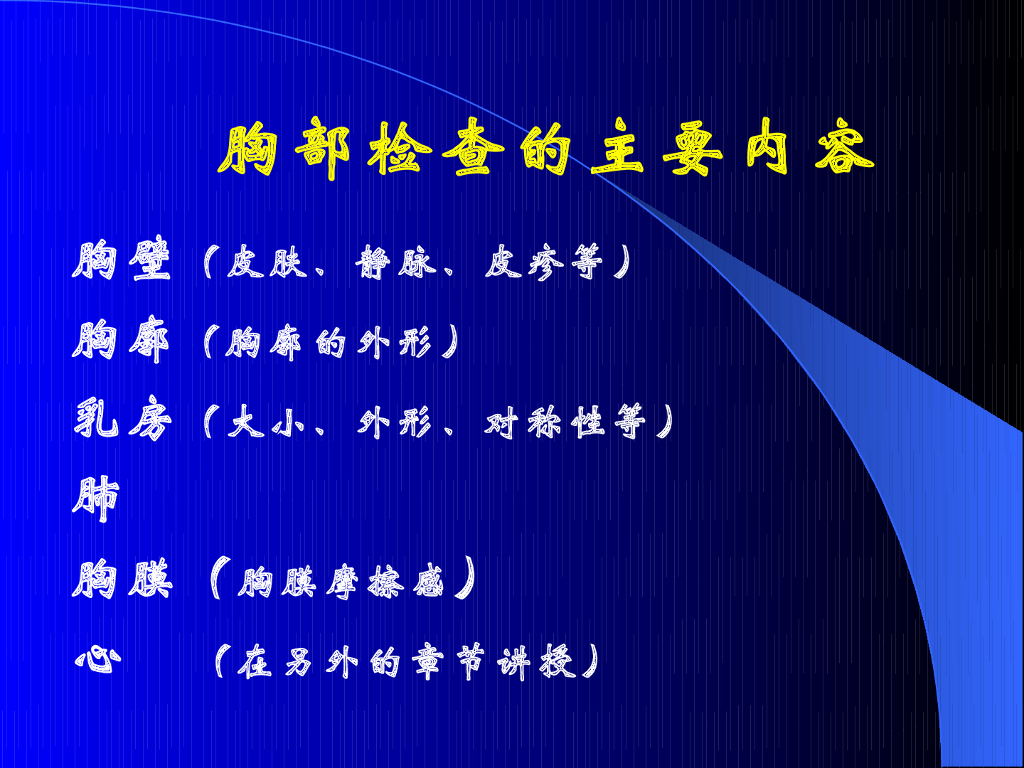 胸部检查的主要内容

胸壁（皮肤、静脉、皮疹等）

胸廓（胸廓的外形）

乳房（大小、外形、对称性等）

肺

胸膜（胸膜摩擦感）

心　（在另外的章节讲授）